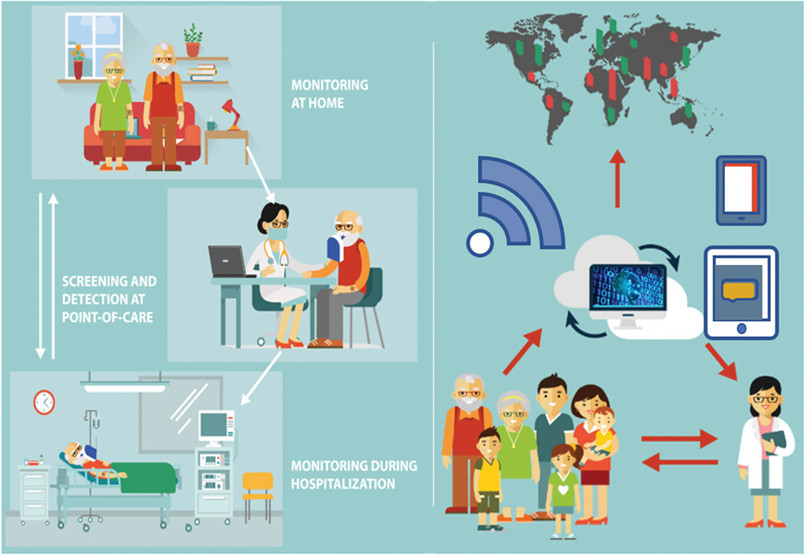 MONITORING AT HOME

SCREENING AND DETECTION AT POINT-OF-CARE

MONITORING DURING HOSPITALIZATION